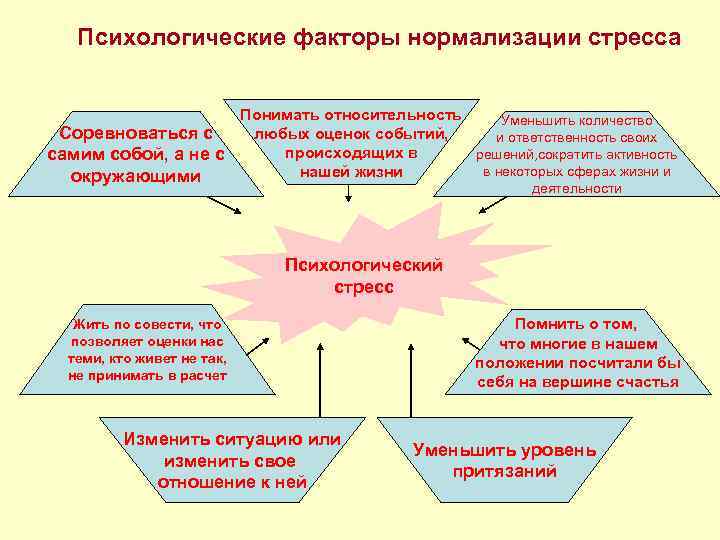 Психологические факторы нормализации стресса

Соревноваться с самим собой, а не с окружающими

Понимать относительность любых оценок событий, происходящих в нашей жизни

Уменьшить количество и ответственность своих решений,сократить активность в некоторых сферах жизни и деятельности

Психологический стресс

Жить по совести, что позволяет оценки нас теми, кто живет не так, не принимать в расчет

Помнить о том, что многие в нашем положении посчитали бы себя на вершине счастья

Изменить ситуацию или изменить свое отношение к ней

Уменьшить уровень притязаний